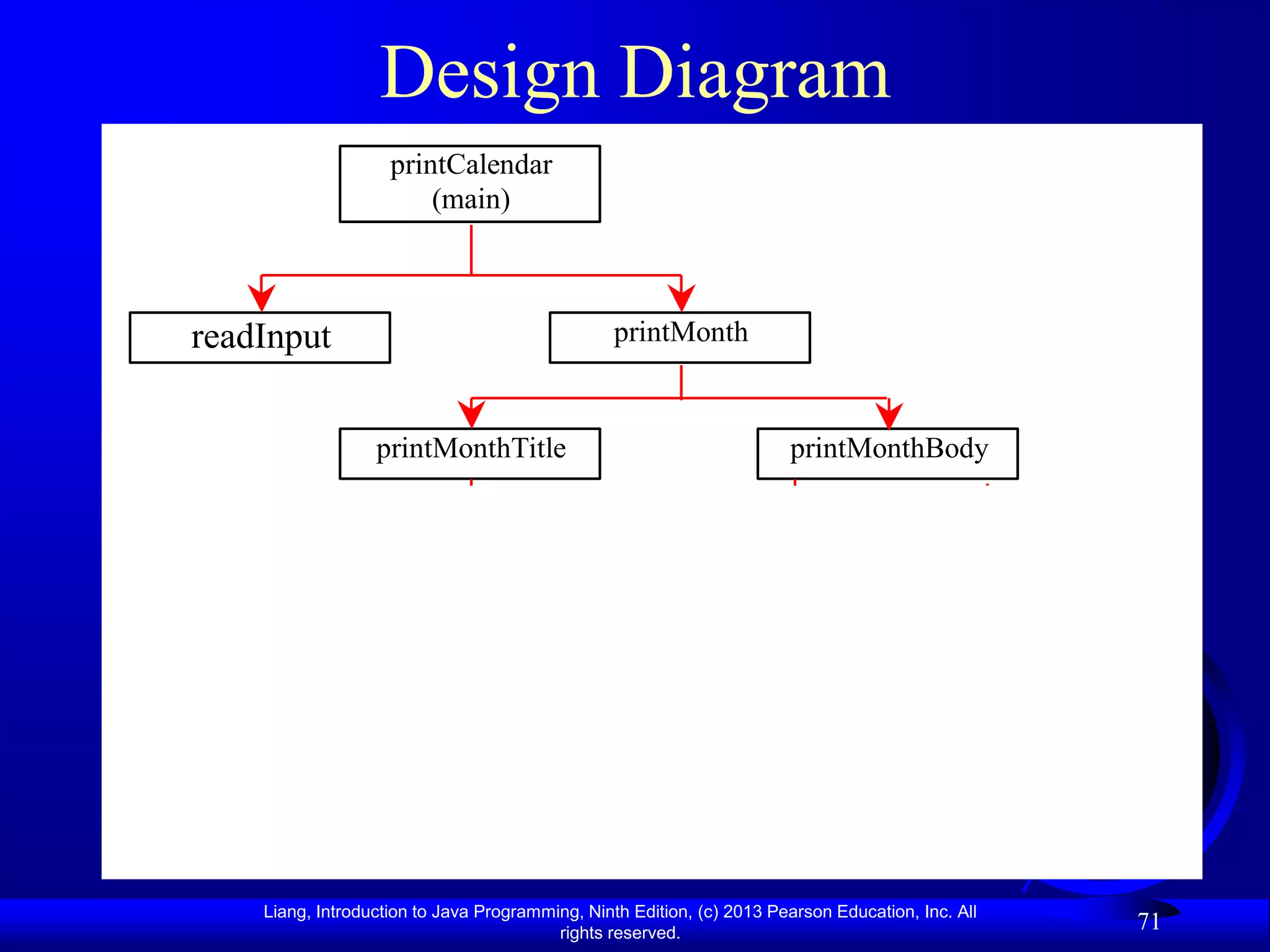 Design Diagram

printCalendar
(main)

readInput

printMonth

printMonthTitle

printMonthBody

Liang, Introduction to Java Programming, Ninth Edition, (c) 2013 Pearson Education, Inc. All rights reserved.

71